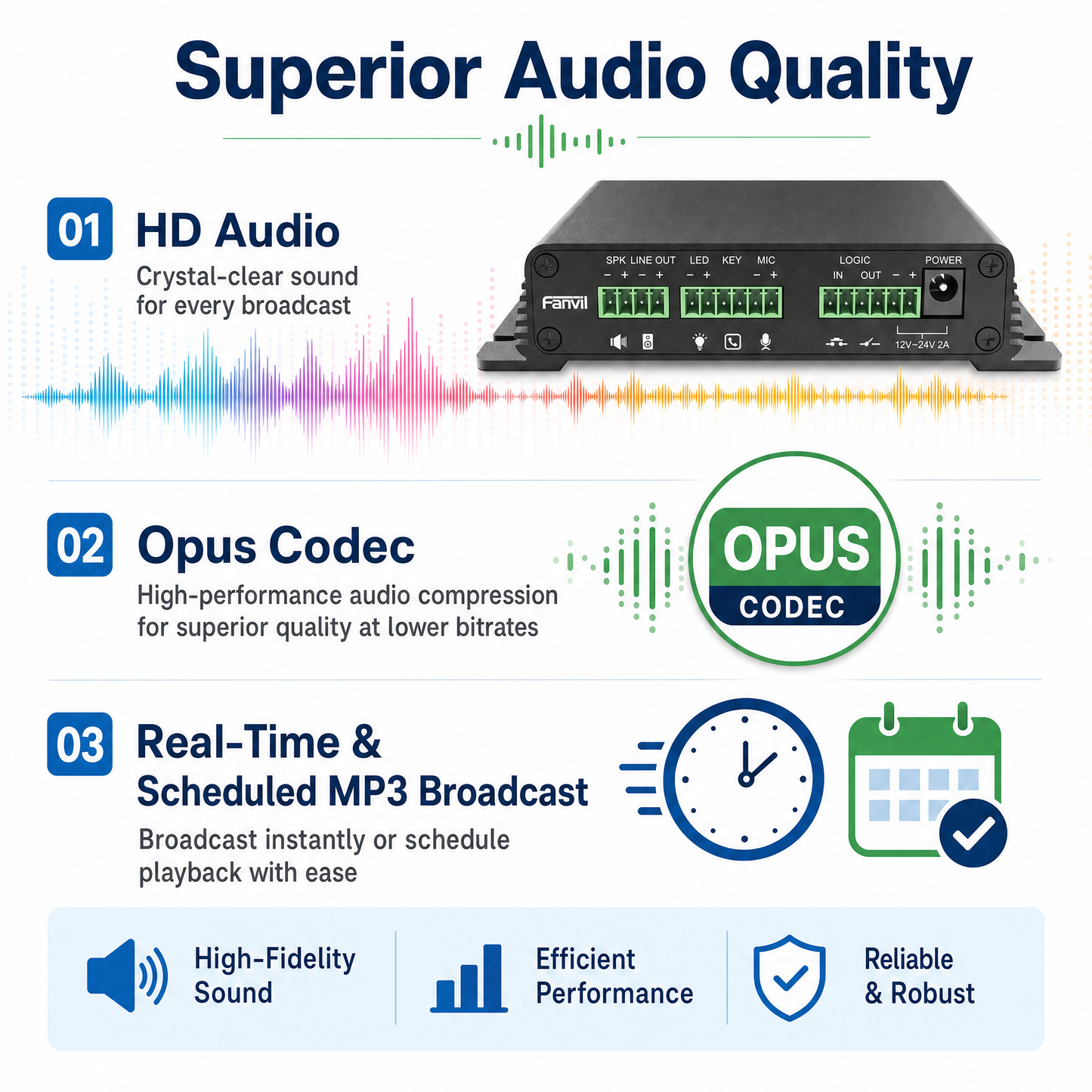 Superior Audio Quality

01 HD Audio
Crystal-clear sound for every broadcast

SPK LINE OUT LED KEY MIC LOGIC POWER
− + − + − + − + IN OUT − +
Fanvil
12V~24V 2A

02 Opus Codec
High-performance audio compression for superior quality at lower bitrates

OPUS
CODEC

03 Real-Time & Scheduled MP3 Broadcast
Broadcast instantly or schedule playback with ease

High-Fidelity Sound

Efficient Performance

Reliable & Robust